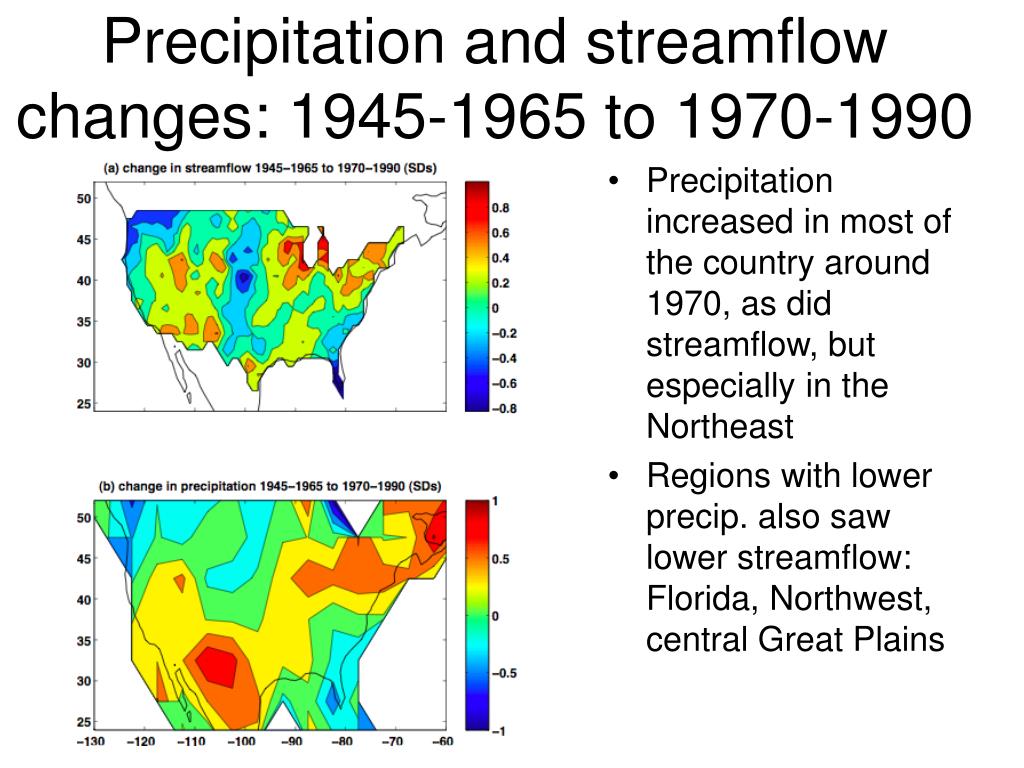 Precipitation and streamflow changes: 1945-1965 to 1970-1990

(a) change in streamflow 1945–1965 to 1970–1990 (SDs)

50
45
40
35
30
25

0.8
0.6
0.4
0.2
0
−0.2
−0.4
−0.6
−0.8

(b) change in precipitation 1945–1965 to 1970–1990 (SDs)

50
45
40
35
30
25

−130 −120 −110 −100 −90 −80 −70 −60

1
0.5
0
−0.5
−1

• Precipitation increased in most of the country around 1970, as did streamflow, but especially in the Northeast
• Regions with lower precip. also saw lower streamflow: Florida, Northwest, central Great Plains